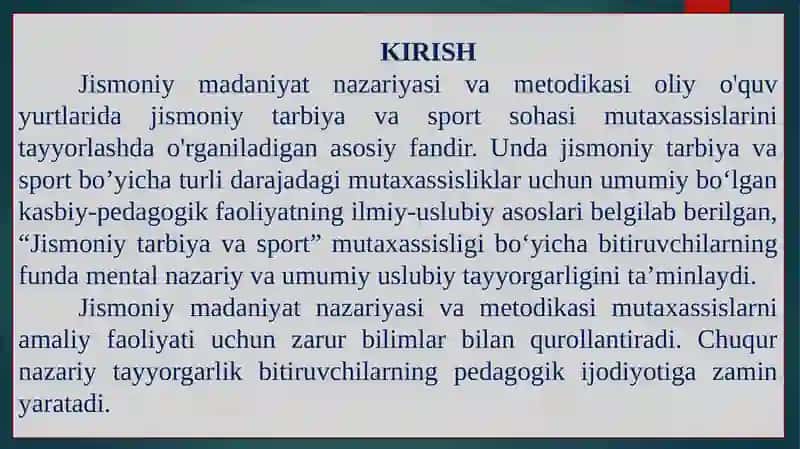 KIRISH

Jismoniy madaniyat nazariyasi va metodikasi oliy o'quv yurtlarida jismoniy tarbiya va sport sohasi mutaxassislarini tayyorlashda o'rganiladigan asosiy fandir. Unda jismoniy tarbiya va sport bo’yicha turli darajadagi mutaxassisliklar uchun umumiy bo‘lgan kasbiy-pedagogik faoliyatning ilmiy-uslubiy asoslari belgilab berilgan, “Jismoniy tarbiya va sport” mutaxassisligi bo‘yicha bitiruvchilarning funda mental nazariy va umumiy uslubiy tayyorgarligini ta’minlaydi.

Jismoniy madaniyat nazariyasi va metodikasi mutaxassislarni amaliy faoliyati uchun zarur bilimlar bilan qurollantiradi. Chuqur nazariy tayyorgarlik bitiruvchilarning pedagogik ijodiyotiga zamin yaratadi.